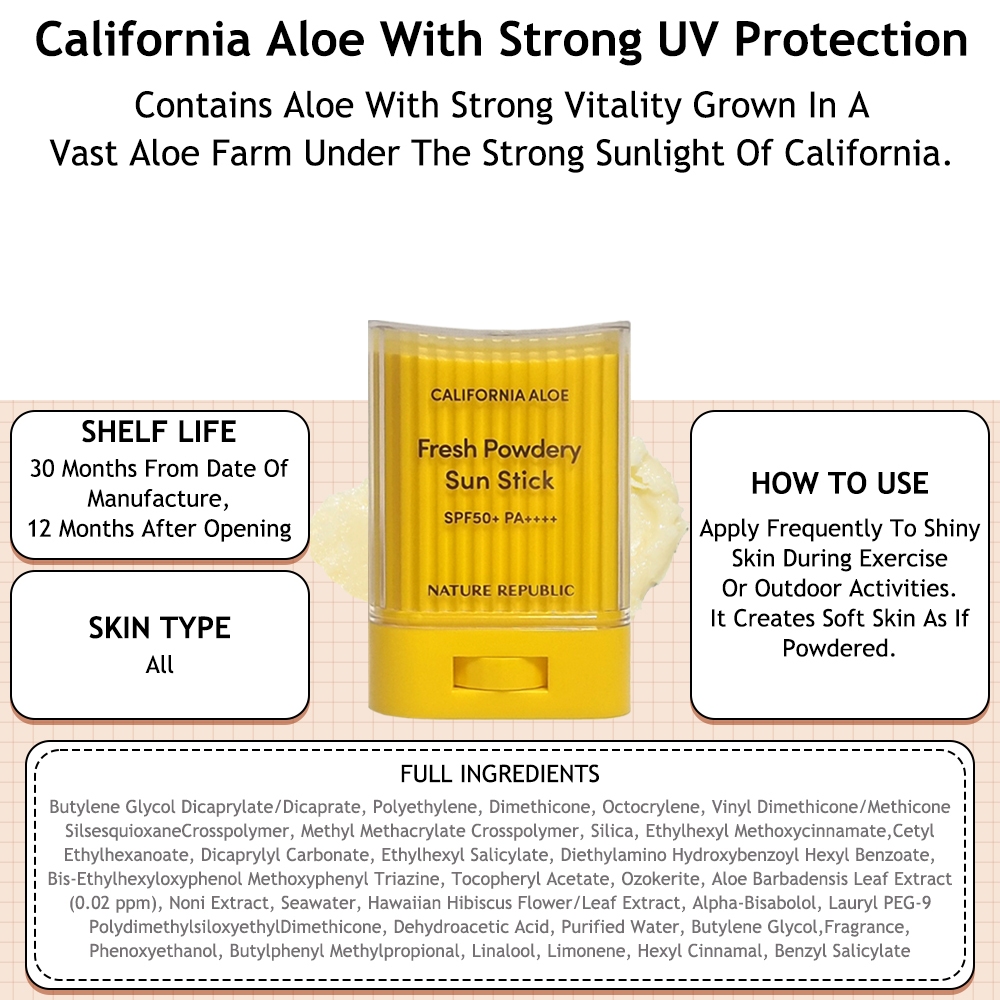 California Aloe With Strong UV Protection

Contains Aloe With Strong Vitality Grown In A Vast Aloe Farm Under The Strong Sunlight Of California.

SHELF LIFE
30 Months From Date Of Manufacture,
12 Months After Opening

SKIN TYPE
All

CALIFORNIA ALOE
Fresh Powdery Sun Stick
SPF50+ PA++++
NATURE REPUBLIC

HOW TO USE
Apply Frequently To Shiny Skin During Exercise Or Outdoor Activities.
It Creates Soft Skin As If Powdered.

FULL INGREDIENTS
Butylene Glycol Dicaprylate/Dicaprate, Polyethylene, Dimethicone, Octocrylene, Vinyl Dimethicone/Methicone SilsesquioxaneCrosspolymer, Methyl Methacrylate Crosspolymer, Silica, Ethylhexyl Methoxycinnamate,Cetyl Ethylhexanoate, Dicaprylyl Carbonate, Ethylhexyl Salicylate, Diethylamino Hydroxybenzoyl Hexyl Benzoate, Bis-Ethylhexyloxyphenol Methoxyphenyl Triazine, Tocopheryl Acetate, Ozokerite, Aloe Barbadensis Leaf Extract (0.02 ppm), Noni Extract, Seawater, Hawaiian Hibiscus Flower/Leaf Extract, Alpha-Bisabolol, Lauryl PEG-9 PolydimethylsiloxyethylDimethicone, Dehydroacetic Acid, Purified Water, Butylene Glycol,Fragrance, Phenoxyethanol, Butylphenyl Methylpropional, Linalool, Limonene, Hexyl Cinnamal, Benzyl Salicylate